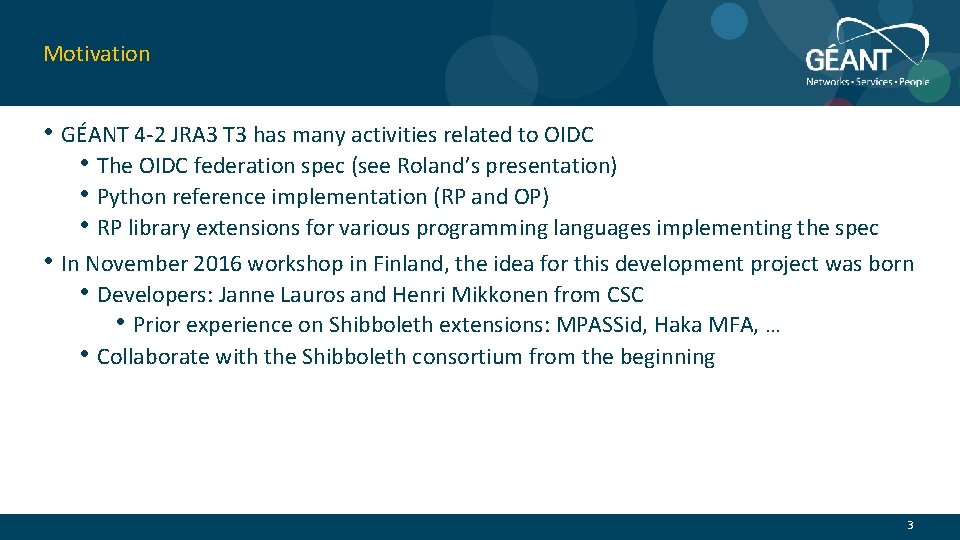 Motivation

GÉANT
Networks • Services • People

• GÉANT 4-2 JRA3 T3 has many activities related to OIDC
• The OIDC federation spec (see Roland's presentation)
• Python reference implementation (RP and OP)
• RP library extensions for various programming languages implementing the spec
• In November 2016 workshop in Finland, the idea for this development project was born
• Developers: Janne Lauros and Henri Mikkonen from CSC
• Prior experience on Shibboleth extensions: MPASSid, Haka MFA, …
• Collaborate with the Shibboleth consortium from the beginning

3